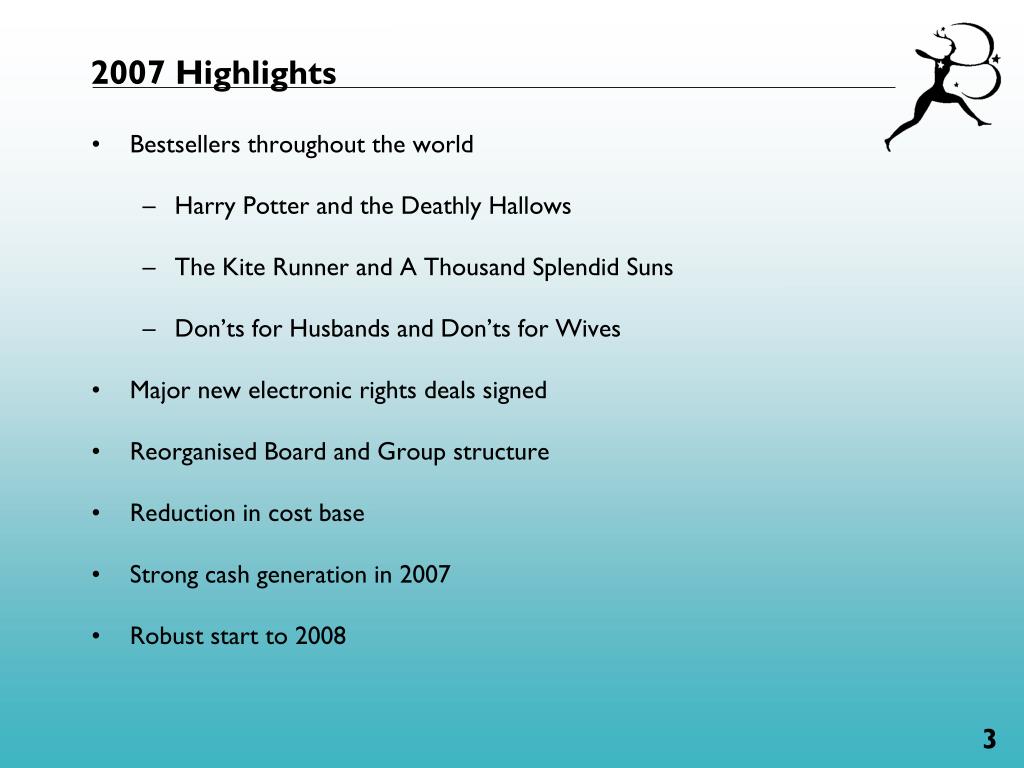 2007 Highlights

• Bestsellers throughout the world

– Harry Potter and the Deathly Hallows

– The Kite Runner and A Thousand Splendid Suns

– Don'ts for Husbands and Don'ts for Wives

• Major new electronic rights deals signed

• Reorganised Board and Group structure

• Reduction in cost base

• Strong cash generation in 2007

• Robust start to 2008

3